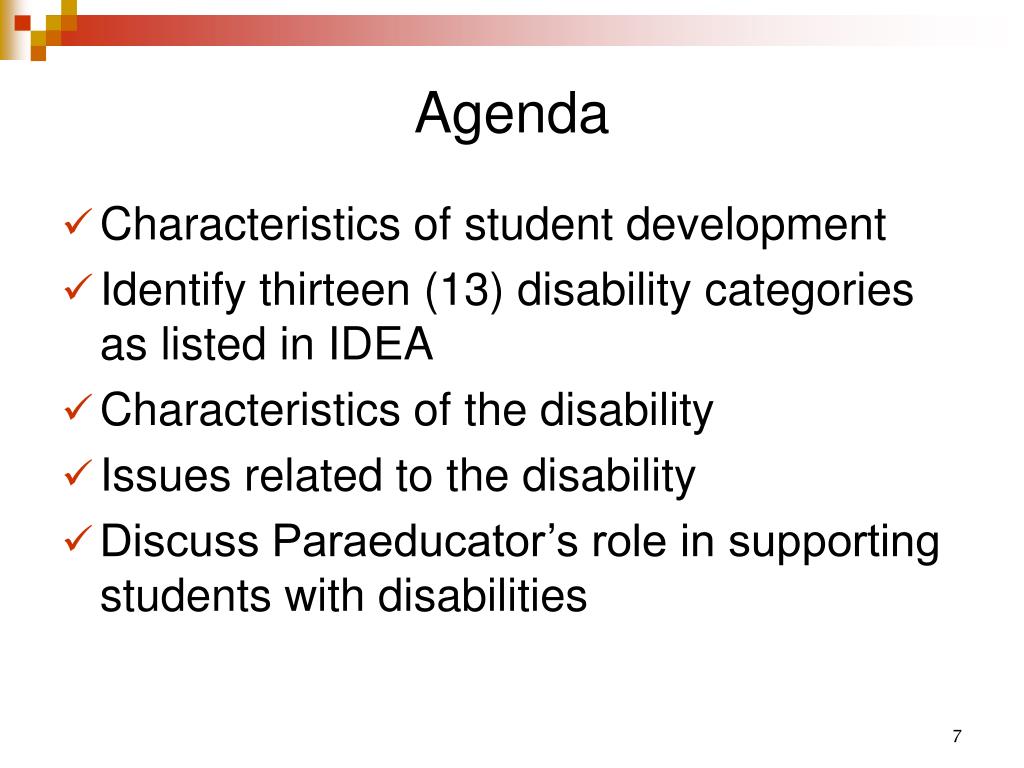 Agenda

✓ Characteristics of student development
✓ Identify thirteen (13) disability categories as listed in IDEA
✓ Characteristics of the disability
✓ Issues related to the disability
✓ Discuss Paraeducator’s role in supporting students with disabilities

7